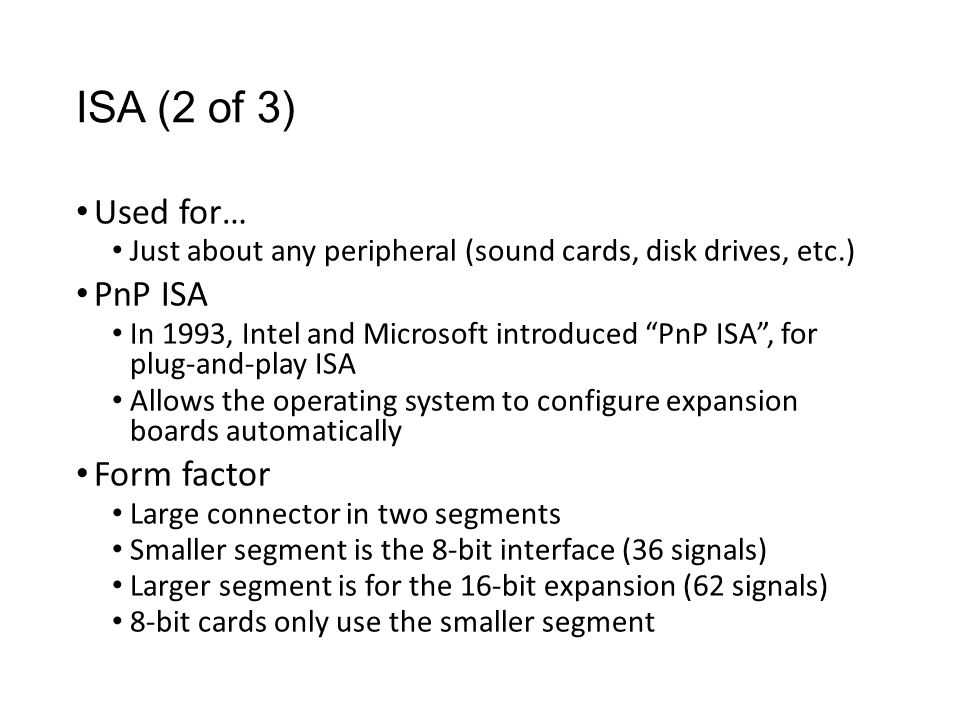 ISA (2 of 3)

• Used for…
  • Just about any peripheral (sound cards, disk drives, etc.)
• PnP ISA
  • In 1993, Intel and Microsoft introduced “PnP ISA”, for plug-and-play ISA
  • Allows the operating system to configure expansion boards automatically
• Form factor
  • Large connector in two segments
  • Smaller segment is the 8-bit interface (36 signals)
  • Larger segment is for the 16-bit expansion (62 signals)
  • 8-bit cards only use the smaller segment